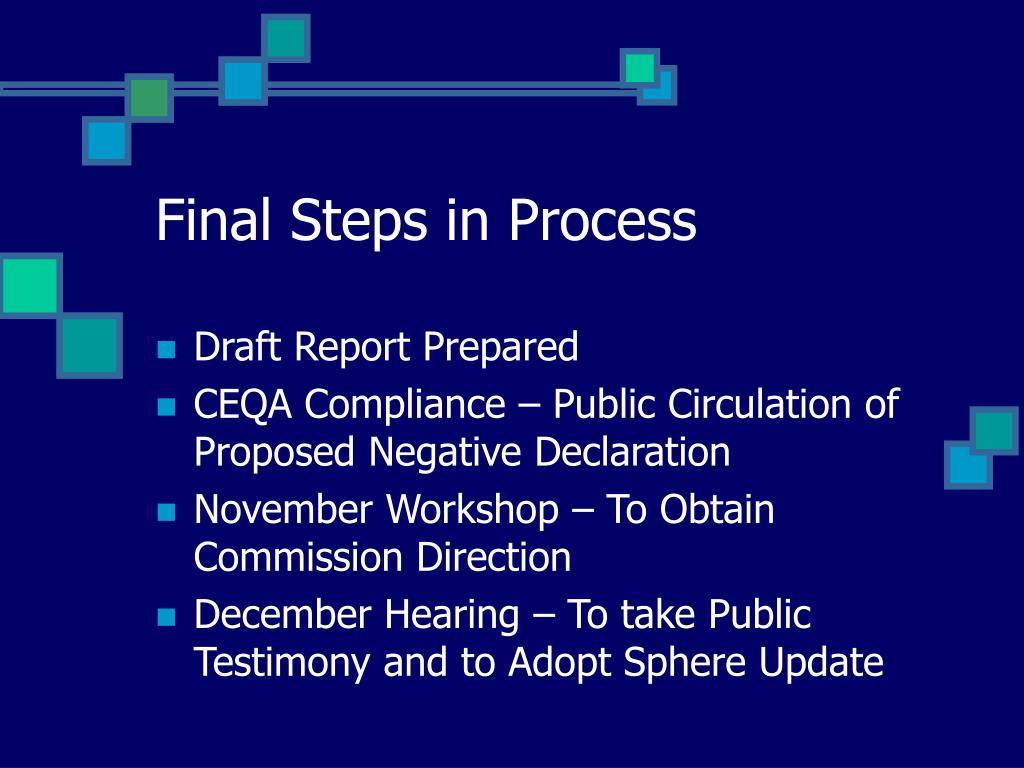 Final Steps in Process

- Draft Report Prepared
- CEQA Compliance – Public Circulation of Proposed Negative Declaration
- November Workshop – To Obtain Commission Direction
- December Hearing – To take Public Testimony and to Adopt Sphere Update